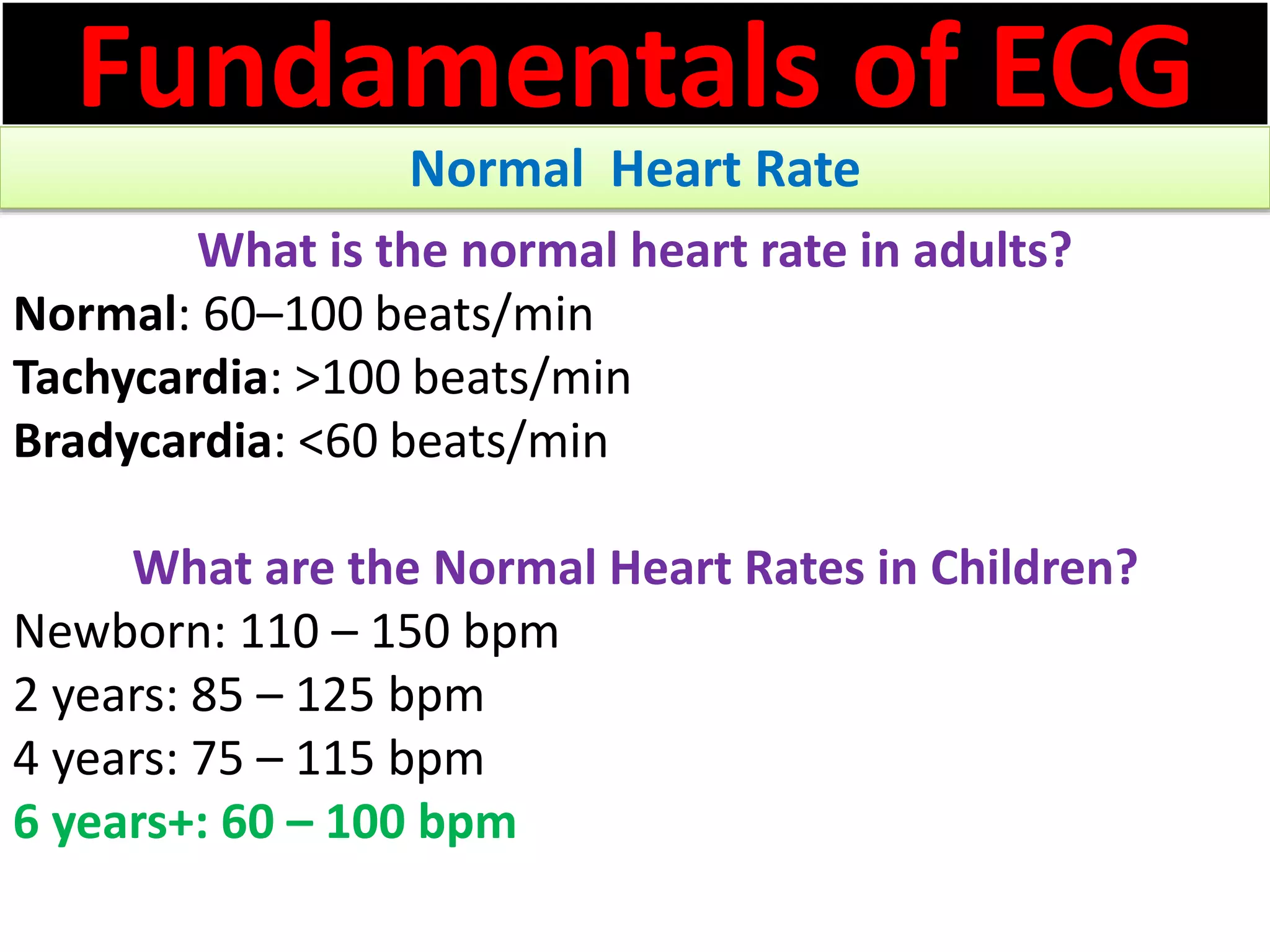 Fundamentals of ECG

Normal Heart Rate

What is the normal heart rate in adults?

Normal: 60–100 beats/min
Tachycardia: >100 beats/min
Bradycardia: <60 beats/min

What are the Normal Heart Rates in Children?

Newborn: 110 – 150 bpm
2 years: 85 – 125 bpm
4 years: 75 – 115 bpm
6 years+: 60 – 100 bpm